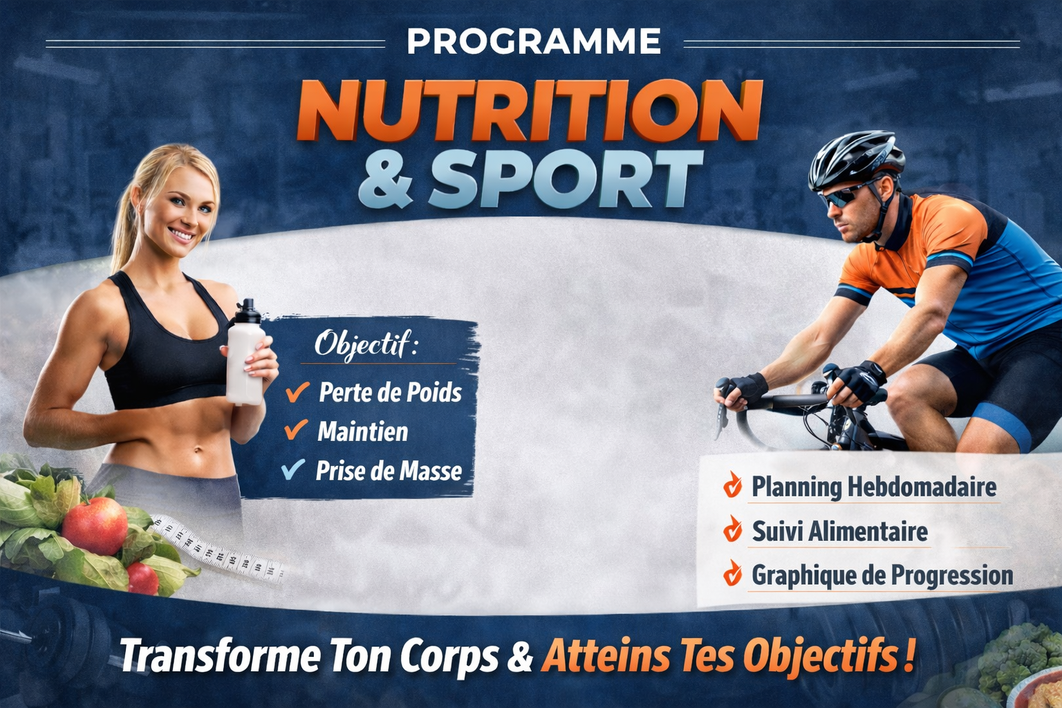 PROGRAMME

NUTRITION & SPORT

Objectif :
✔ Perte de Poids
✔ Maintien
✔ Prise de Masse

Planning Hebdomadaire
Suivi Alimentaire
Graphique de Progression

Transforme Ton Corps & Atteins Tes Objectifs !